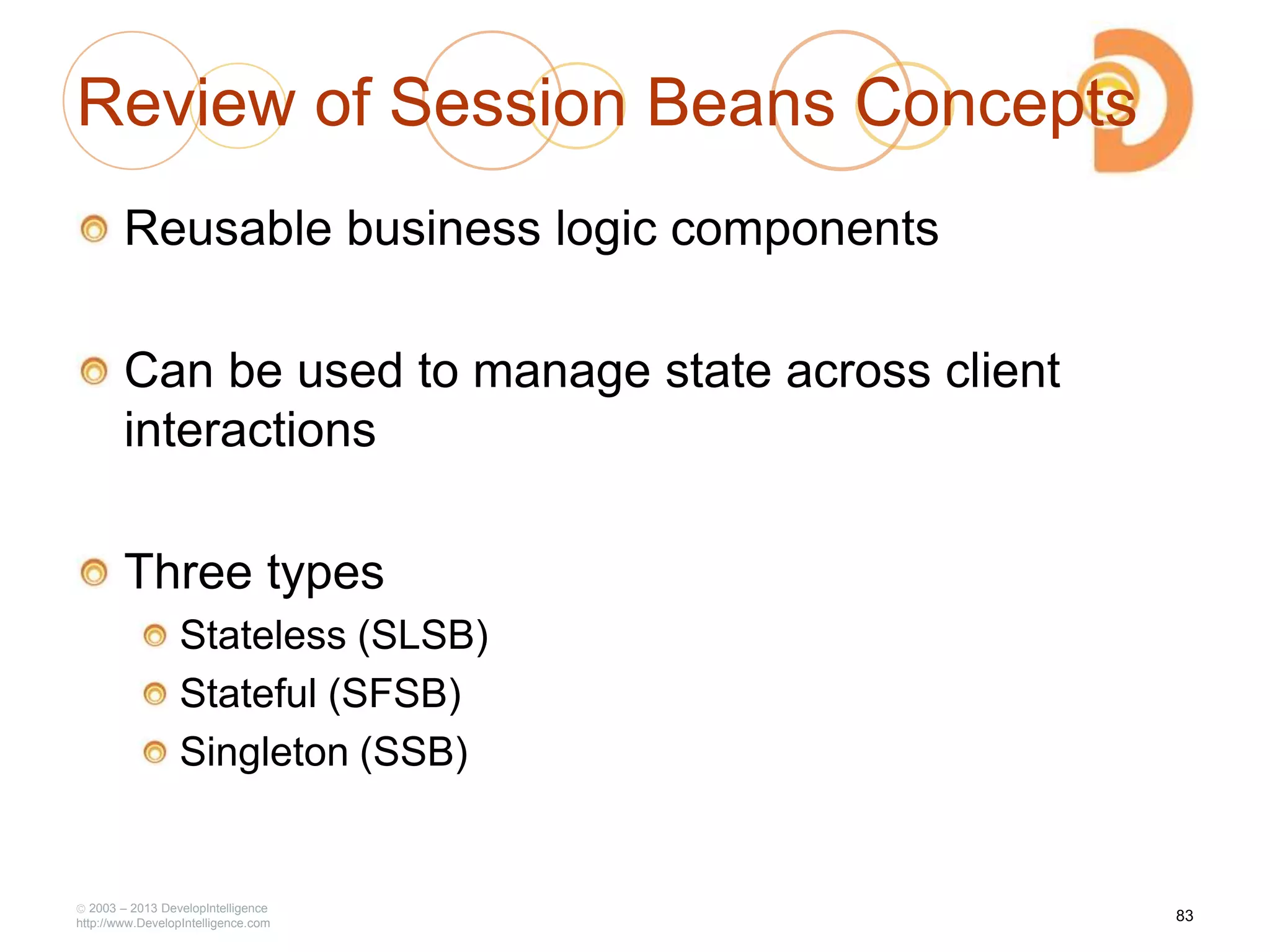 Review of Session Beans Concepts

Reusable business logic components

Can be used to manage state across client interactions

Three types

Stateless (SLSB)

Stateful (SFSB)

Singleton (SSB)

© 2003 – 2013 DevelopIntelligence
http://www.DevelopIntelligence.com

83